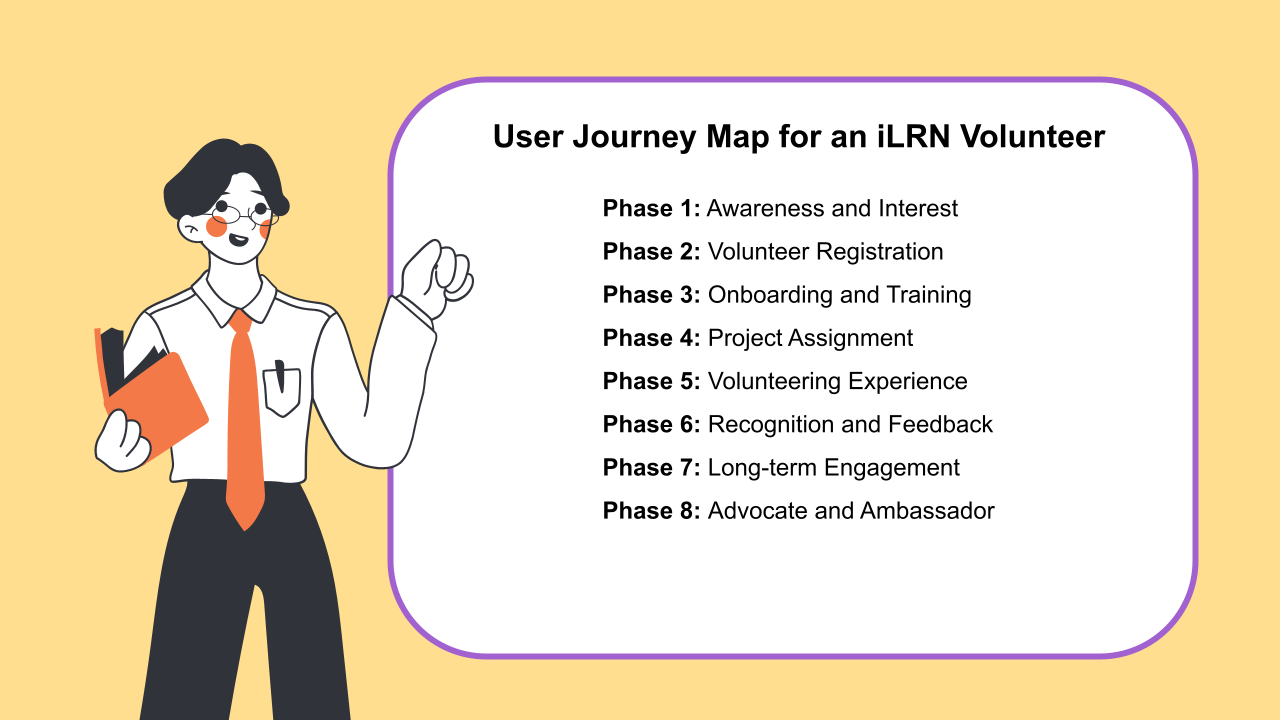 User Journey Map for an iLRN Volunteer

Phase 1: Awareness and Interest
Phase 2: Volunteer Registration
Phase 3: Onboarding and Training
Phase 4: Project Assignment
Phase 5: Volunteering Experience
Phase 6: Recognition and Feedback
Phase 7: Long-term Engagement
Phase 8: Advocate and Ambassador